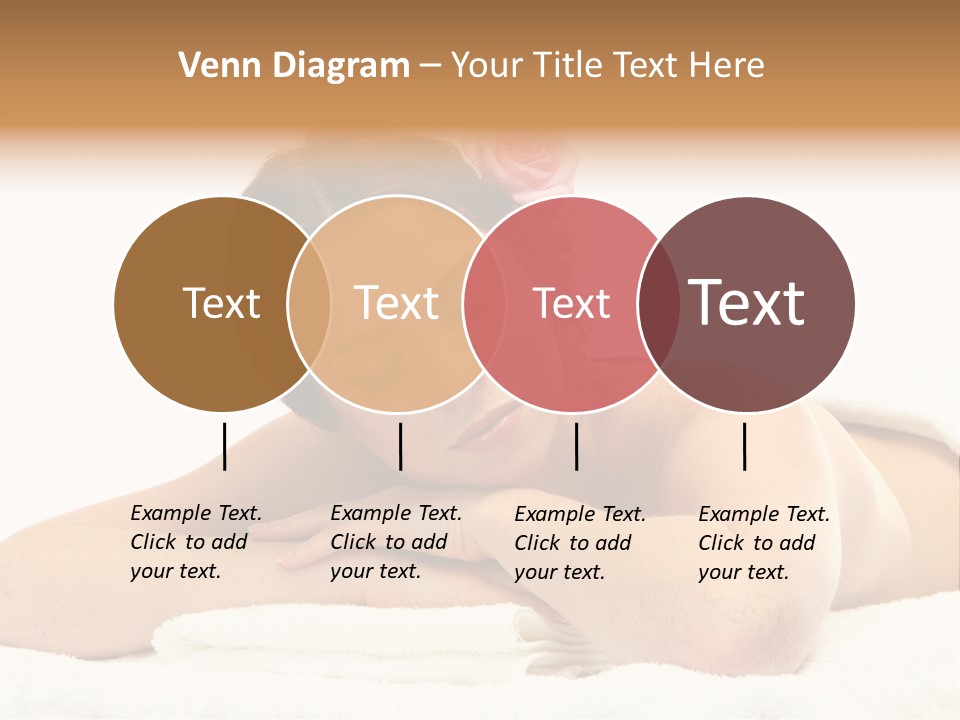 Venn Diagram – Your Title Text Here

Text

Text

Text

Text

Example Text. Click to add your text.

Example Text. Click to add your text.

Example Text. Click to add your text.

Example Text. Click to add your text.